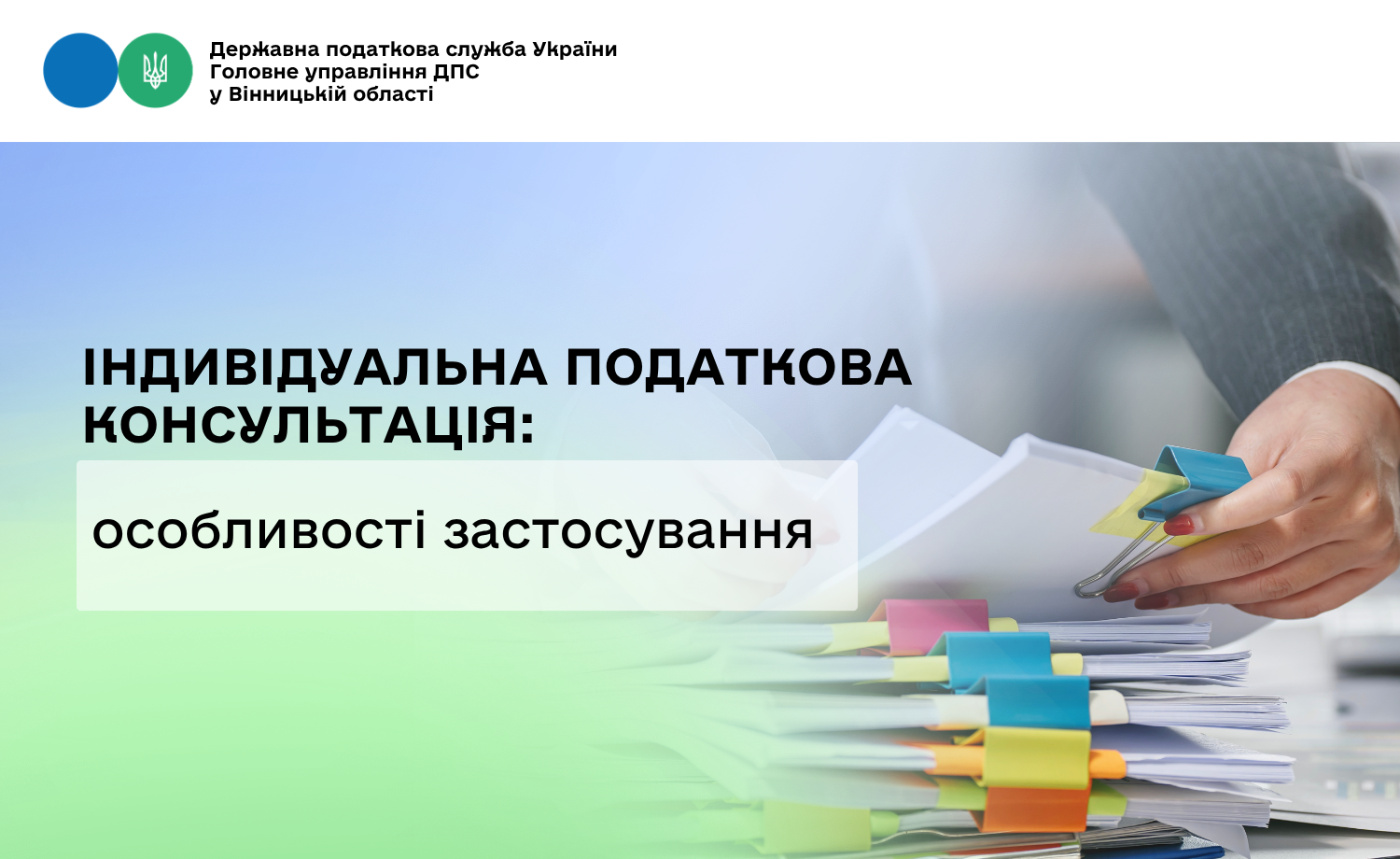 Державна податкова служба України
Головне управління ДПС
у Вінницькій області

ІНДИВІДУАЛЬНА ПОДАТКОВА КОНСУЛЬТАЦІЯ:

особливості застосування